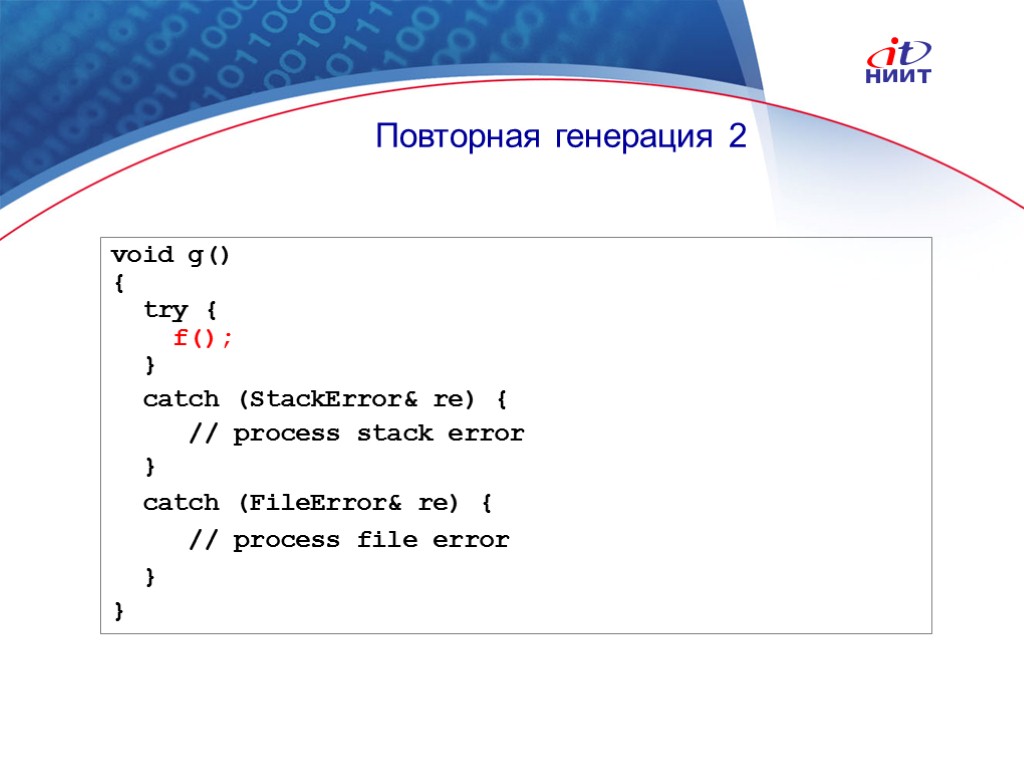 it
НИИТ

Повторная генерация 2

void g()
{
  try {
    f();
  }
  catch (StackError& re) {
    // process stack error
  }
  catch (FileError& re) {
    // process file error
  }
}